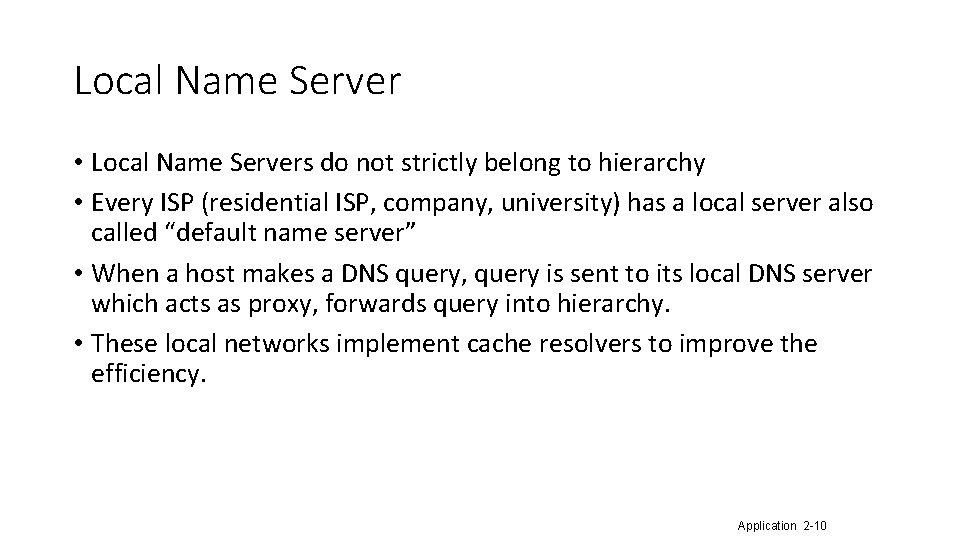 Local Name Server

• Local Name Servers do not strictly belong to hierarchy
• Every ISP (residential ISP, company, university) has a local server also called “default name server”
• When a host makes a DNS query, query is sent to its local DNS server which acts as proxy, forwards query into hierarchy.
• These local networks implement cache resolvers to improve the efficiency.

Application 2-10